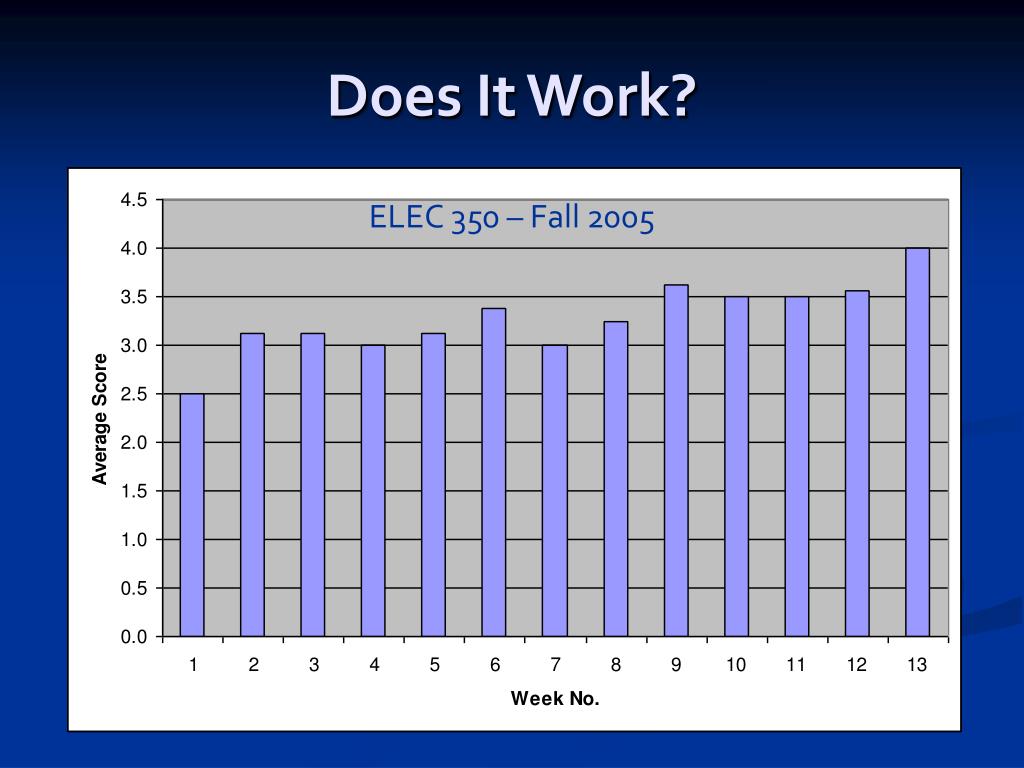 Does It Work?

ELEC 350 – Fall 2005

Average Score

4.5
4.0
3.5
3.0
2.5
2.0
1.5
1.0
0.5
0.0

1 2 3 4 5 6 7 8 9 10 11 12 13

Week No.